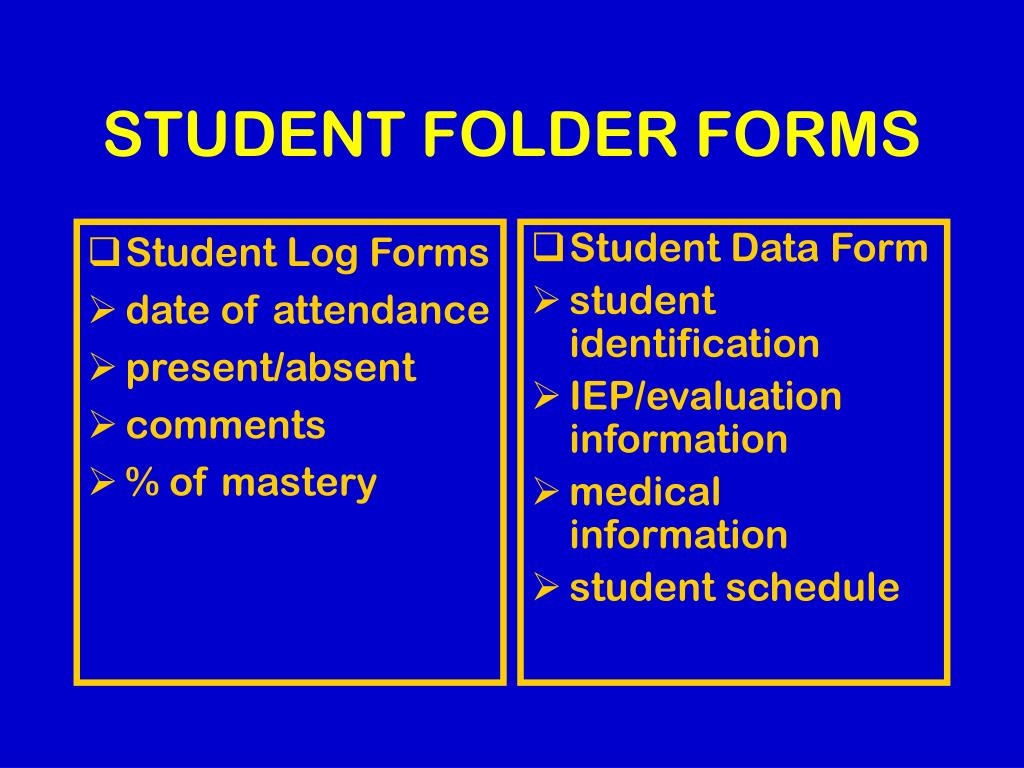 STUDENT FOLDER FORMS

❑ Student Log Forms
➢ date of attendance
➢ present/absent
➢ comments
➢ % of mastery

❑ Student Data Form
➢ student identification
➢ IEP/evaluation information
➢ medical information
➢ student schedule